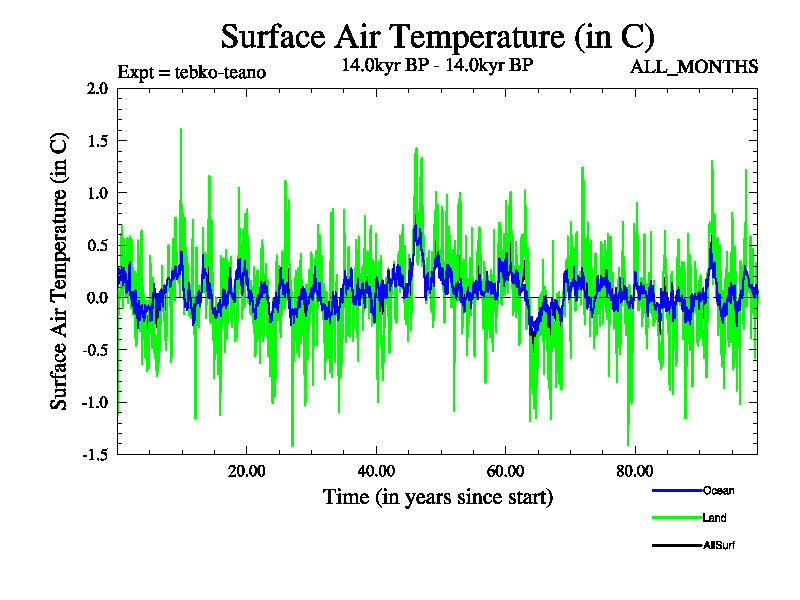 Surface Air Temperature (in C)

Expt = tebko-teano

14.0kyr BP - 14.0kyr BP

ALL_MONTHS

Surface Air Temperature (in C)

2.0
1.5
1.0
0.5
0.0
-0.5
-1.0
-1.5

20.00
40.00
60.00
80.00

Time (in years since start)

Ocean
Land
AllSurf